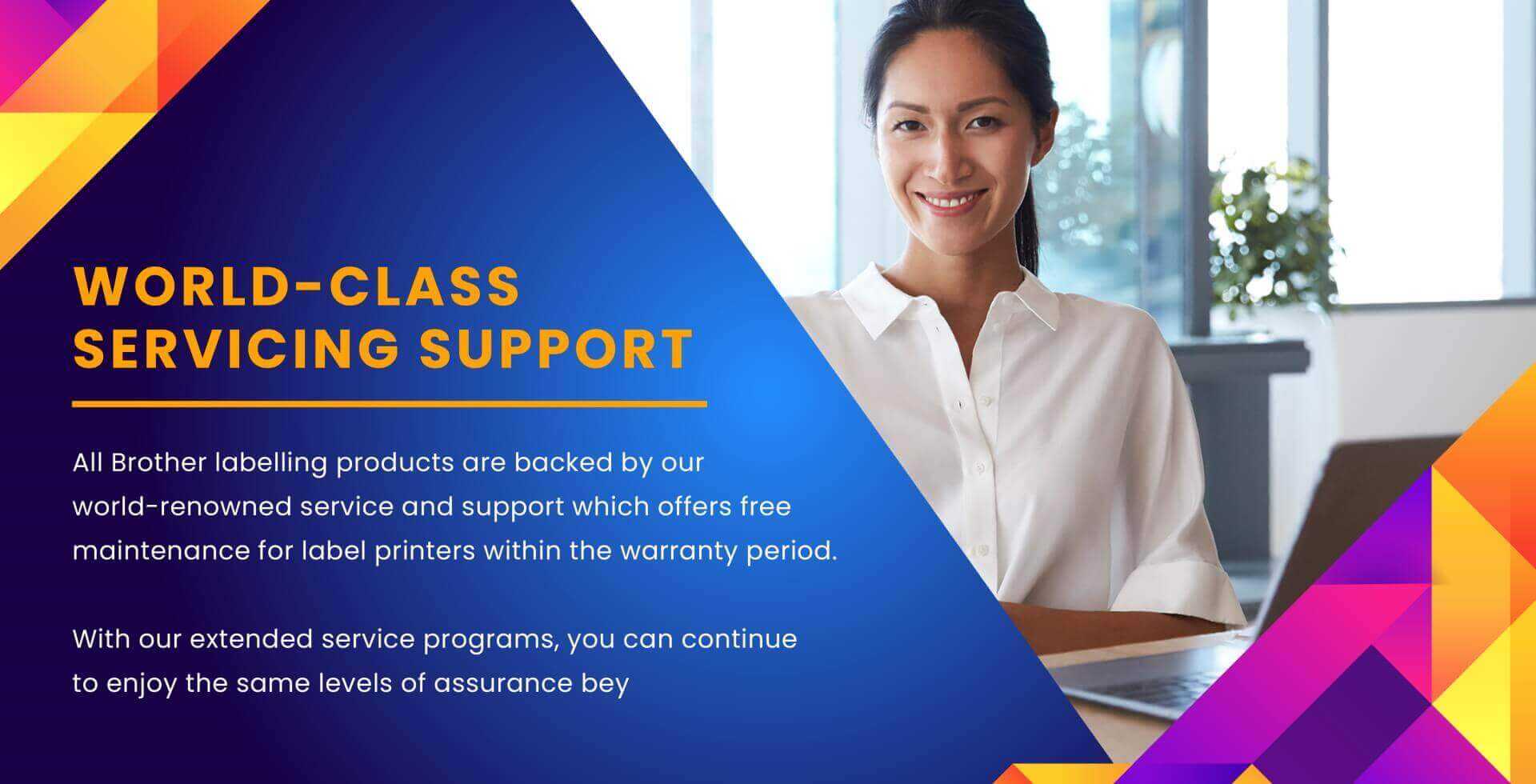 WORLD-CLASS SERVICING SUPPORT

All Brother labelling products are backed by our world-renowned service and support which offers free maintenance for label printers within the warranty period.

With our extended service programs, you can continue to enjoy the same levels of assurance bey